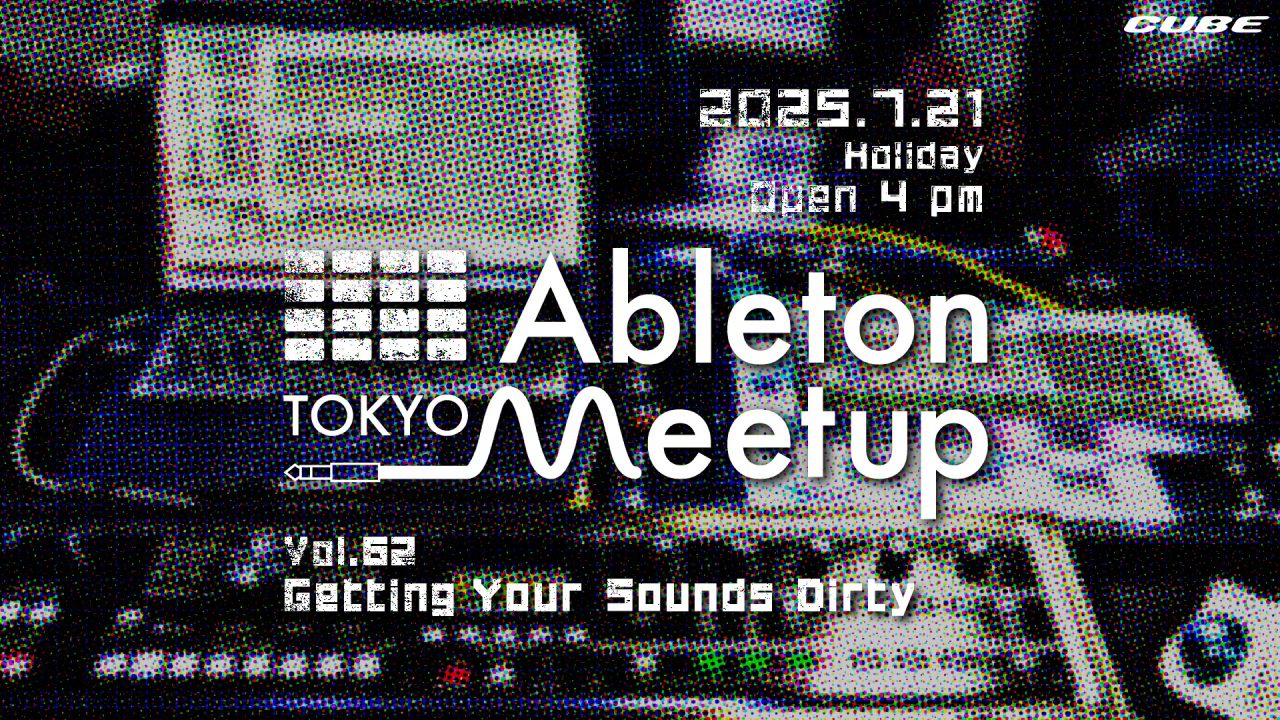 CUBE

2025.7.21
Holiday
Open 4 pm

Ableton
TOKYO Meetup

Vol.62
Getting Your Sounds Dirty